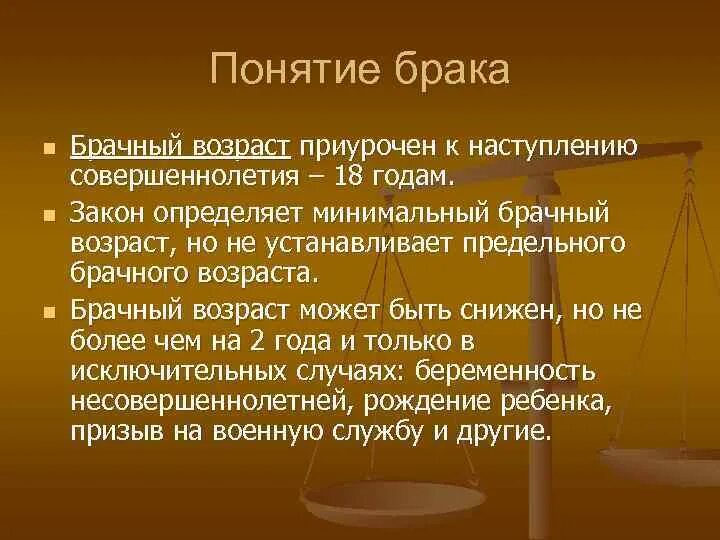 Понятие брака

- Брачный возраст приурочен к наступлению совершеннолетия – 18 годам.
- Закон определяет минимальный брачный возраст, но не устанавливает предельного брачного возраста.
- Брачный возраст может быть снижен, но не более чем на 2 года и только в исключительных случаях: беременность несовершеннолетней, рождение ребенка, призыв на военную службу и другие.